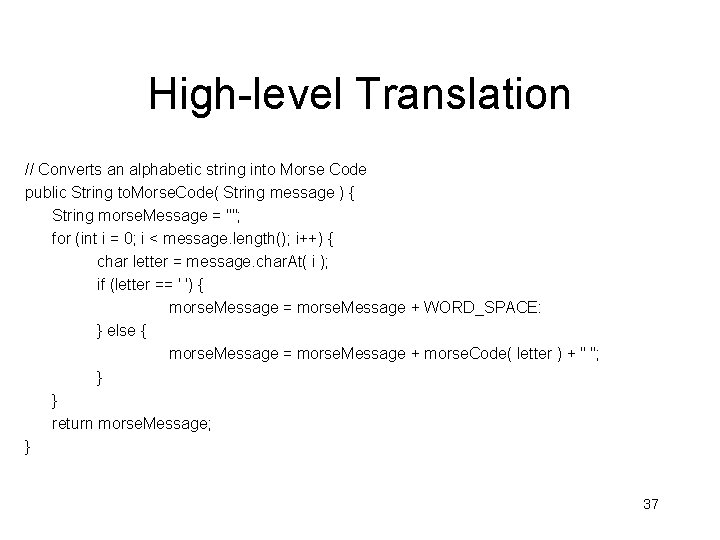 High-level Translation

// Converts an alphabetic string into Morse Code
public String toMorseCode( String message ) {
String morseMessage = "";
for (int i = 0; i < message.length(); i++) {
char letter = message.charAt( i );
if (letter == ' ') {
morseMessage = morseMessage + WORD_SPACE;
} else {
morseMessage = morseMessage + morseCode( letter ) + " ";
}
}
return morseMessage;
}

37